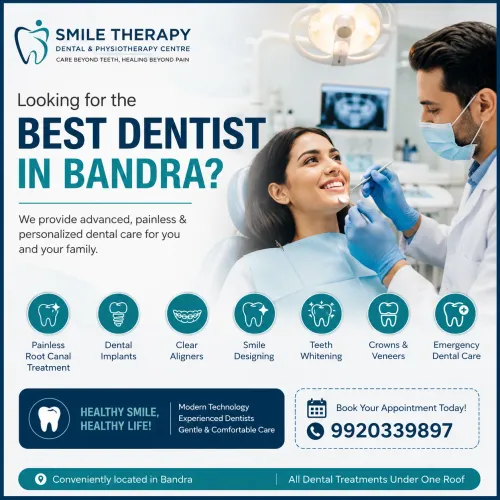 SMILE THERAPY
DENTAL & PHYSIOTHERAPY CENTRE
CARE BEYOND TEETH, HEALING BEYOND PAIN

Looking for the
BEST DENTIST
IN BANDRA?

We provide advanced, painless & personalized dental care for you and your family.

Painless Root Canal Treatment

Dental Implants

Clear Aligners

Smile Designing

Teeth Whitening

Crowns & Veneers

Emergency Dental Care

HEALTHY SMILE, HEALTHY LIFE!

Modern Technology
Experienced Dentists
Gentle & Comfortable Care

Book Your Appointment Today!
9920339897

Conveniently located in Bandra

All Dental Treatments Under One Roof